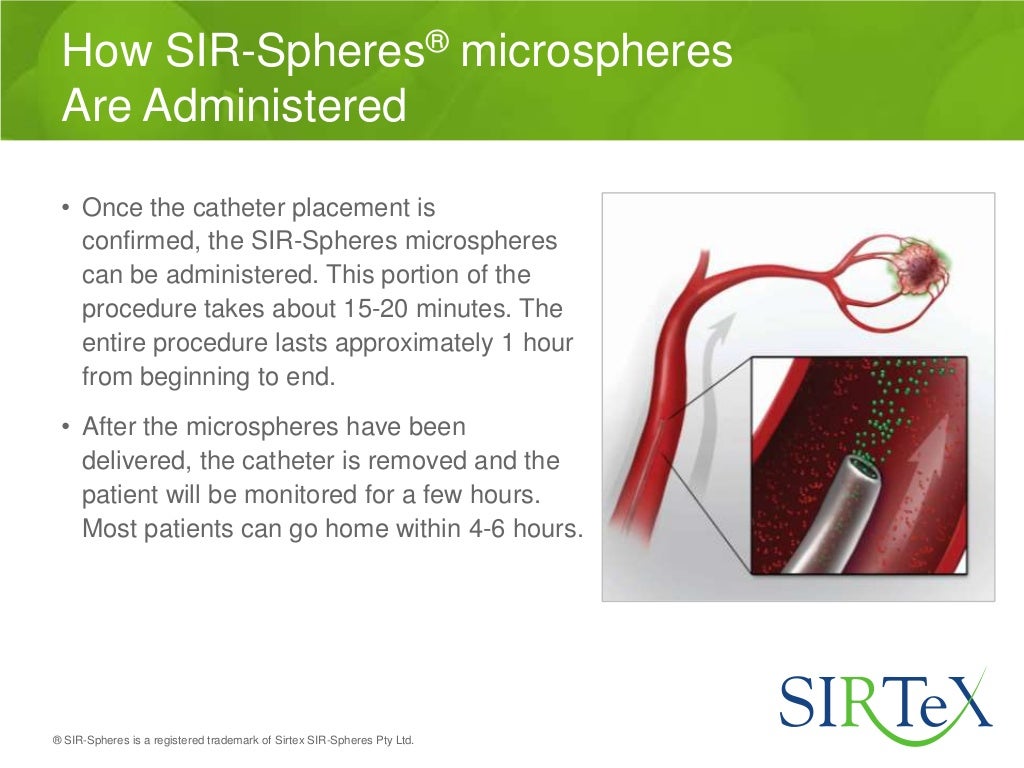 How SIR-Spheres® microspheres Are Administered

• Once the catheter placement is confirmed, the SIR-Spheres microspheres can be administered. This portion of the procedure takes about 15-20 minutes. The entire procedure lasts approximately 1 hour from beginning to end.

• After the microspheres have been delivered, the catheter is removed and the patient will be monitored for a few hours. Most patients can go home within 4-6 hours.

SIRTeX

® SIR-Spheres is a registered trademark of Sirtex SIR-Spheres Pty Ltd.